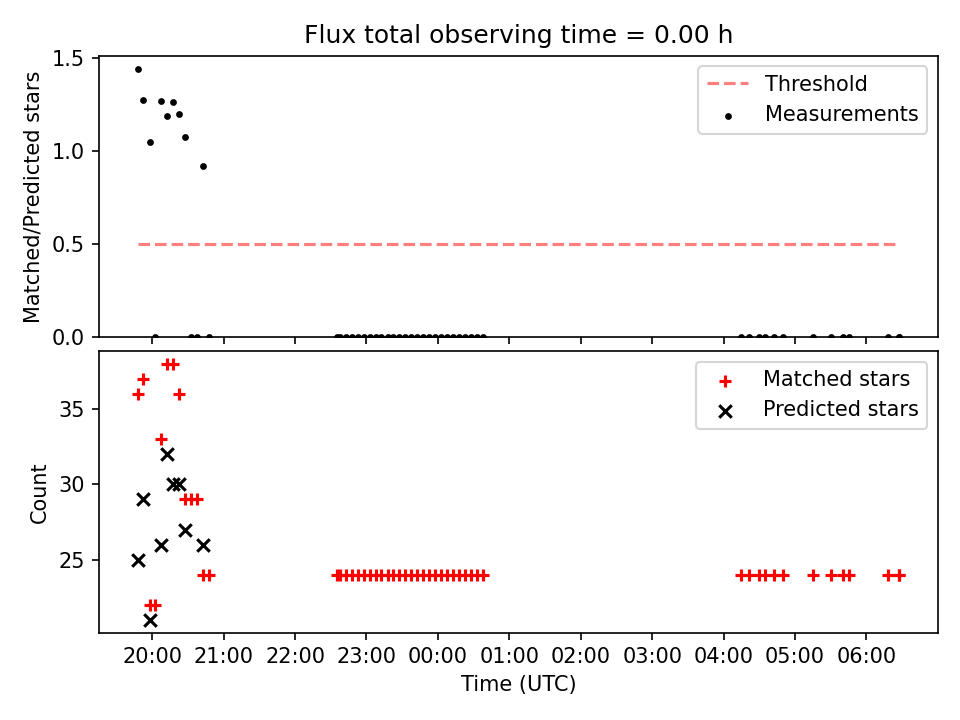 Flux total observing time = 0.00 h

Matched/Predicted stars

1.5
1.0
0.5
0.0

Threshold
Measurements

Count

35
30
25

Matched stars
Predicted stars

20:00 21:00 22:00 23:00 00:00 01:00 02:00 03:00 04:00 05:00 06:00

Time (UTC)